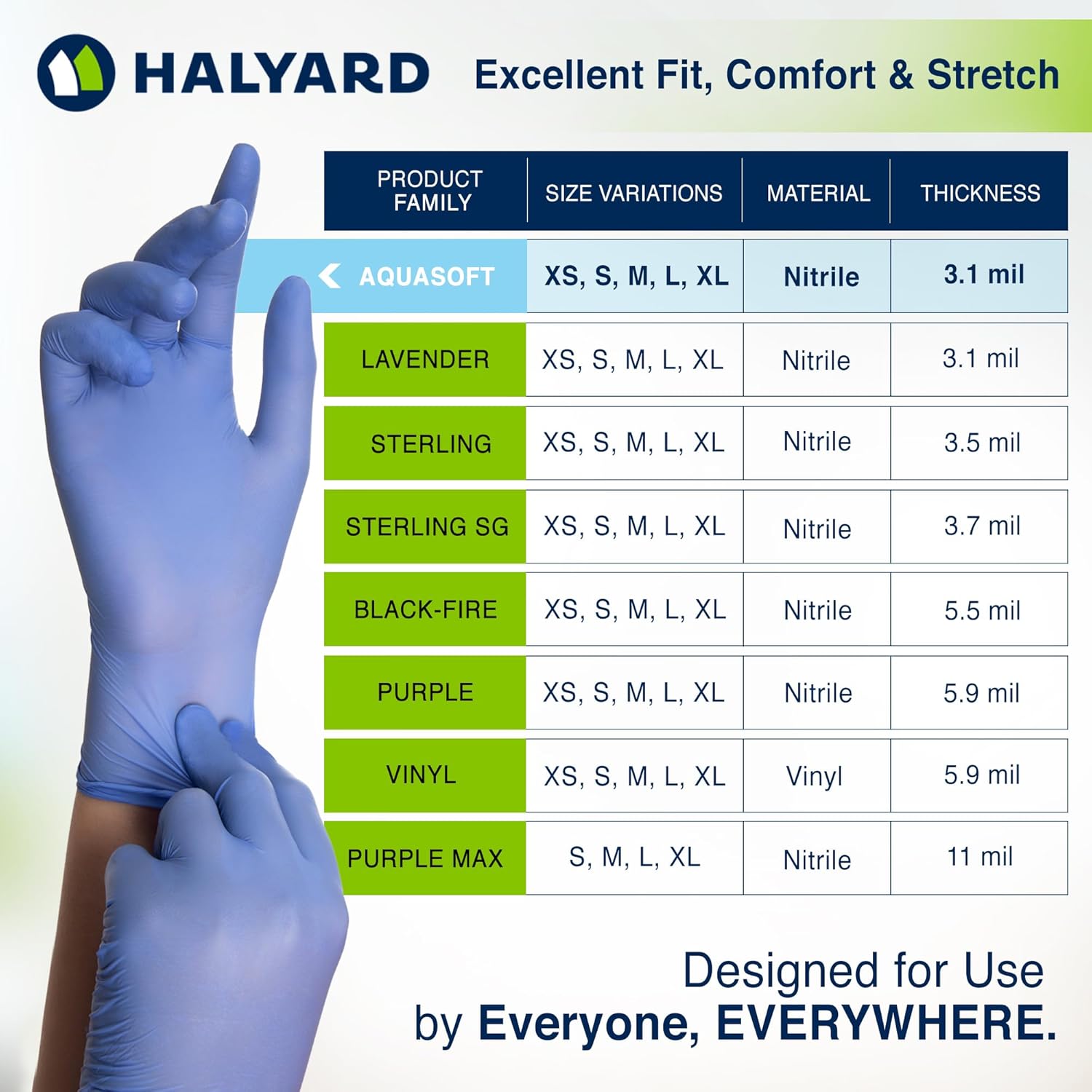 HALYARD

Excellent Fit, Comfort & Stretch

| PRODUCT FAMILY | SIZE VARIATIONS | MATERIAL | THICKNESS |
|---|---|---|---|
| AQUASOFT | XS, S, M, L, XL | Nitrile | 3.1 mil |
| LAVENDER | XS, S, M, L, XL | Nitrile | 3.1 mil |
| STERLING | XS, S, M, L, XL | Nitrile | 3.5 mil |
| STERLING SG | XS, S, M, L, XL | Nitrile | 3.7 mil |
| BLACK-FIRE | XS, S, M, L, XL | Nitrile | 5.5 mil |
| PURPLE | XS, S, M, L, XL | Nitrile | 5.9 mil |
| VINYL | XS, S, M, L, XL | Vinyl | 5.9 mil |
| PURPLE MAX | S, M, L, XL | Nitrile | 11 mil |

Designed for Use by Everyone, EVERYWHERE.